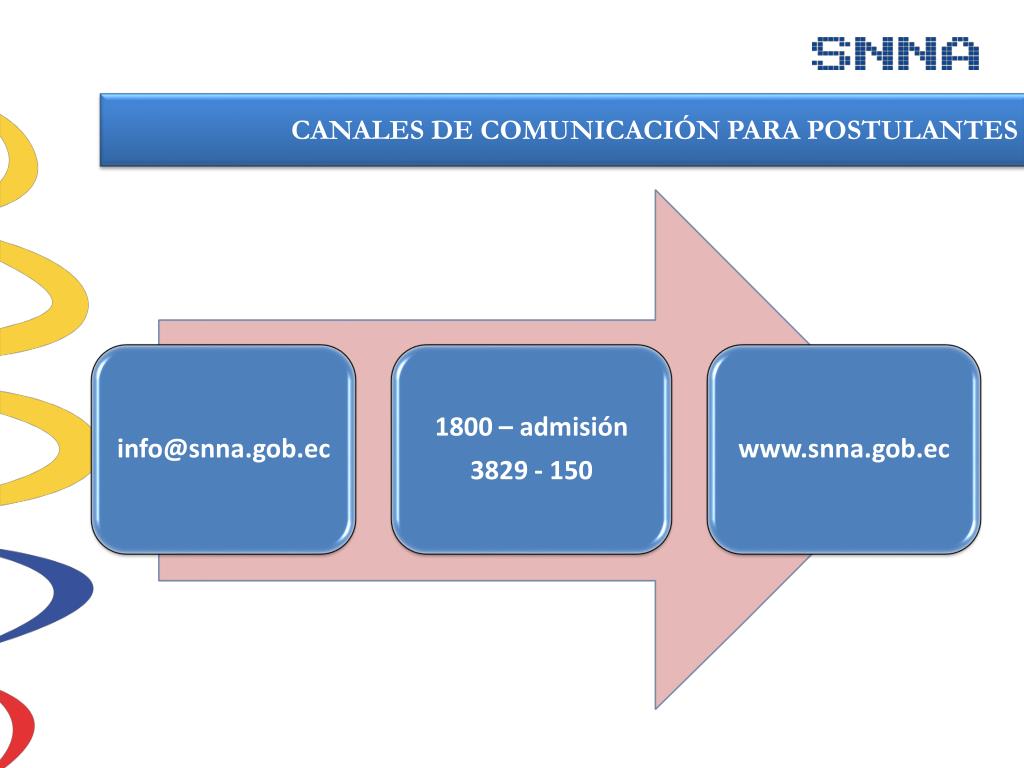 SNNA

CANALES DE COMUNICACIÓN PARA POSTULANTES

info@snna.gob.ec

1800 – admisión
3829 - 150

www.snna.gob.ec